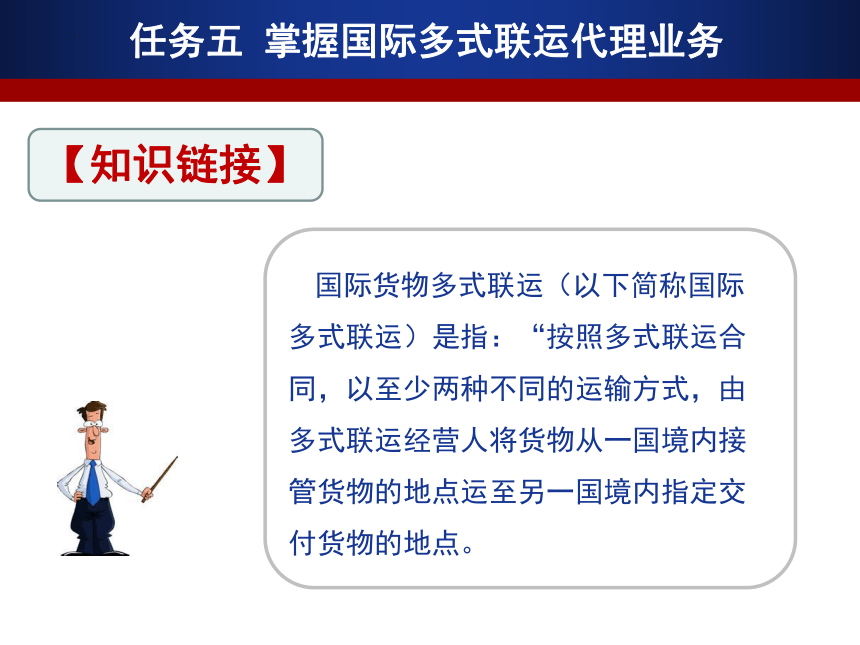 任务五 掌握国际多式联运代理业务

【知识链接】

国际货物多式联运（以下简称国际多式联运）是指：“按照多式联运合同，以至少两种不同的运输方式，由多式联运经营人将货物从一国境内接管货物的地点运至另一国境内指定交付货物的地点。